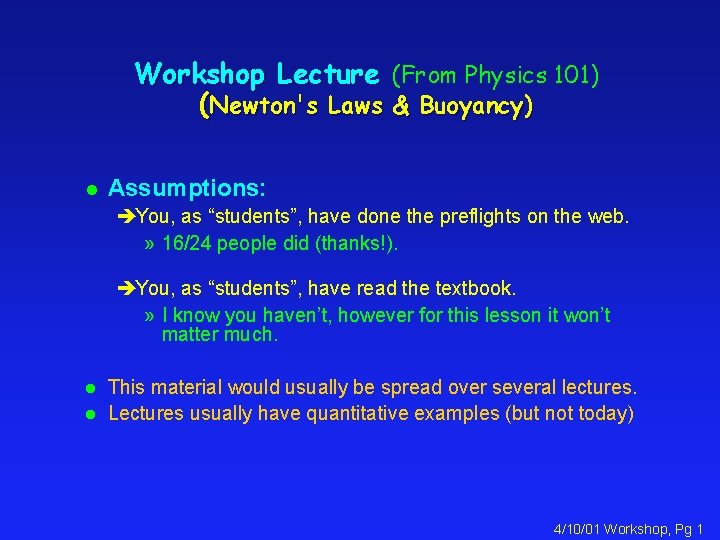 Workshop Lecture (From Physics 101)
(Newton's Laws & Buoyancy)

● Assumptions:
➔You, as “students”, have done the preflights on the web.
» 16/24 people did (thanks!).

➔You, as “students”, have read the textbook.
» I know you haven’t, however for this lesson it won’t matter much.

● This material would usually be spread over several lectures.
● Lectures usually have quantitative examples (but not today)

4/10/01 Workshop, Pg 1